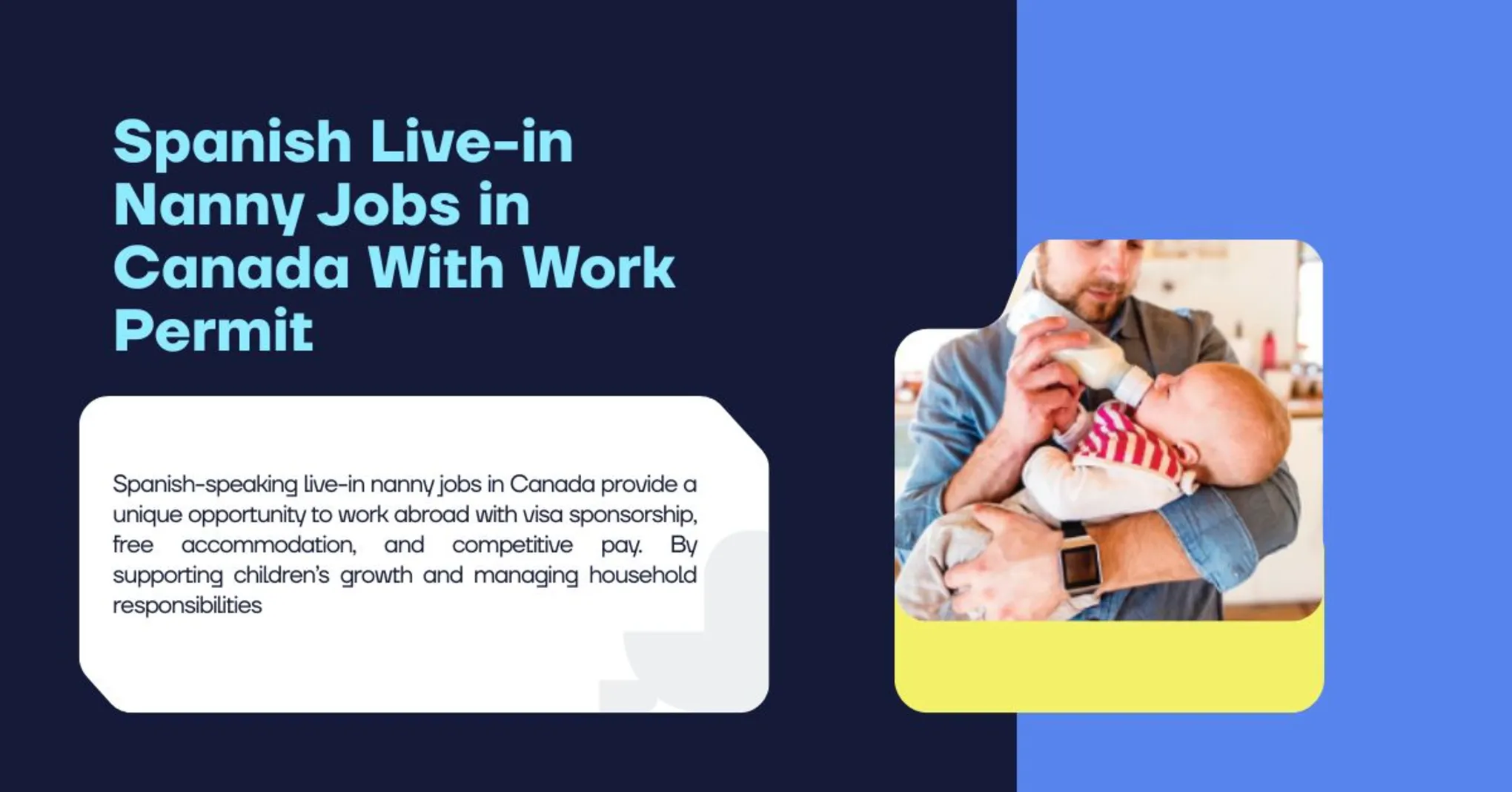 Spanish Live-in Nanny Jobs in Canada With Work Permit

Spanish-speaking live-in nanny jobs in Canada provide a unique opportunity to work abroad with visa sponsorship, free accommodation, and competitive pay. By supporting children's growth and managing household responsibilities